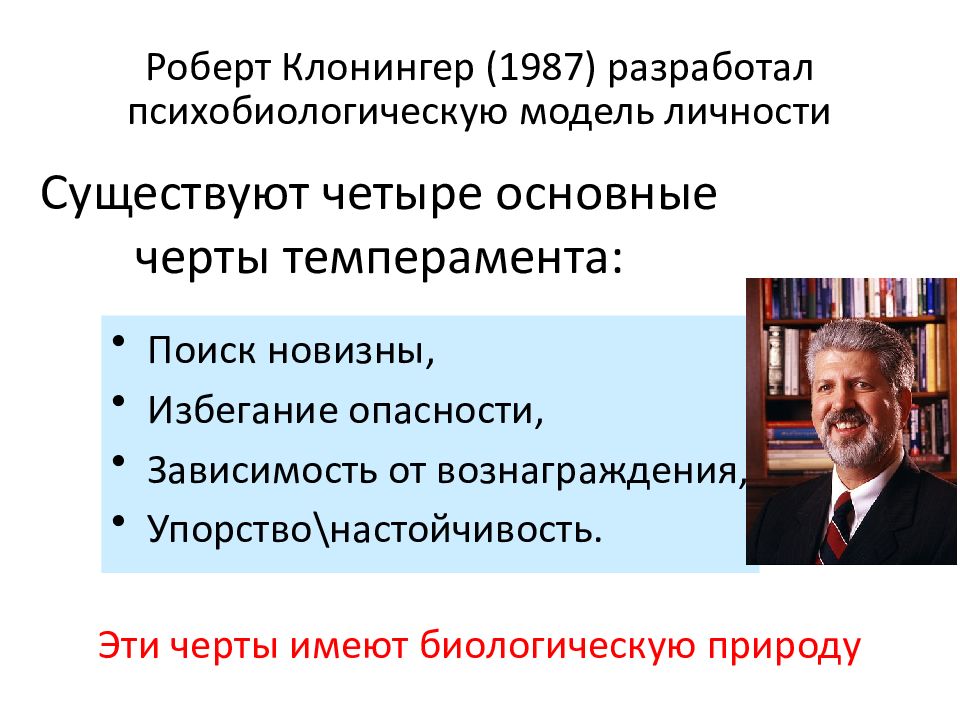 Роберт Клонингер (1987) разработал психобиологическую модель личности

Существуют четыре основные черты темперамента:

• Поиск новизны,
• Избегание опасности,
• Зависимость от вознаграждения,
• Упорство\настойчивость.

Эти черты имеют биологическую природу